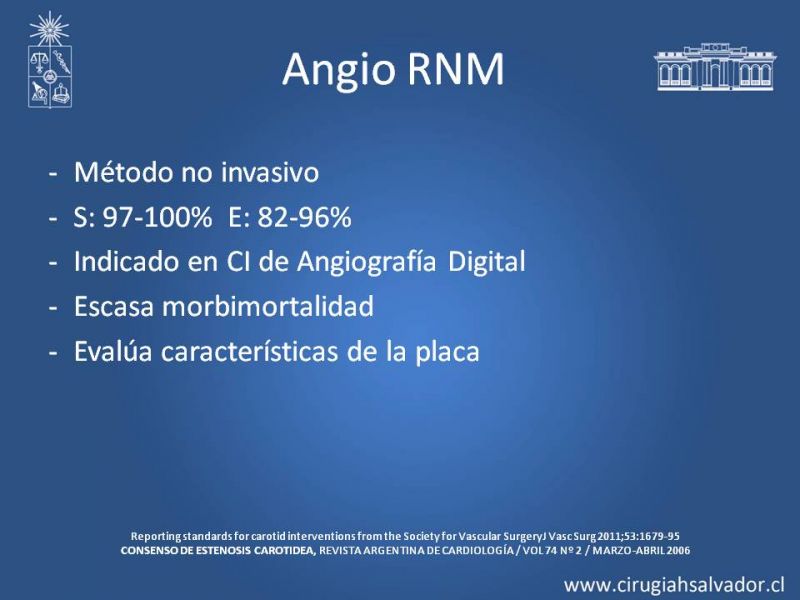 Angio RNM

- Método no invasivo
- S: 97-100% E: 82-96%
- Indicado en CI de Angiografía Digital
- Escasa morbimortalidad
- Evalúa características de la placa

Reporting standards for carotid interventions from the Society for Vascular SurgeryJ Vasc Surg 2011;53:1679-95
CONSENSO DE ESTENOSIS CAROTIDEA, REVISTA ARGENTINA DE CARDIOLOGÍA / VOL 74 Nº 2 / MARZO-ABRIL 2006

www.cirugiahsalvador.cl